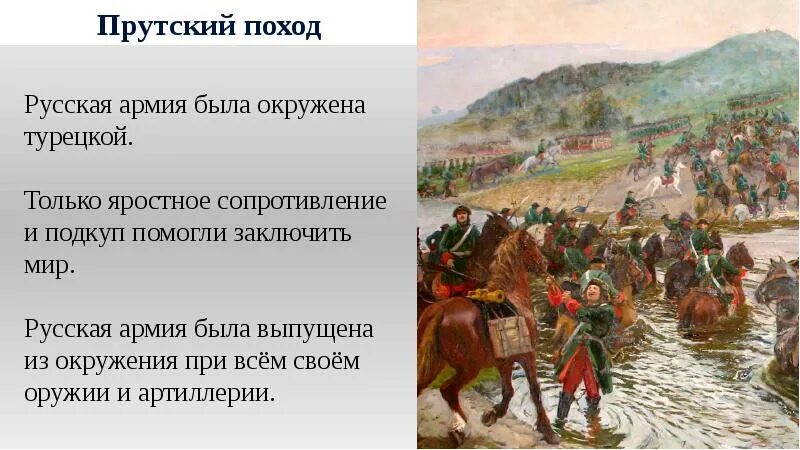 Прутский поход

Русская армия была окружена турецкой.

Только яростное сопротивление и подкуп помогли заключить мир.

Русская армия была выпущена из окружения при всём своём оружии и артиллерии.